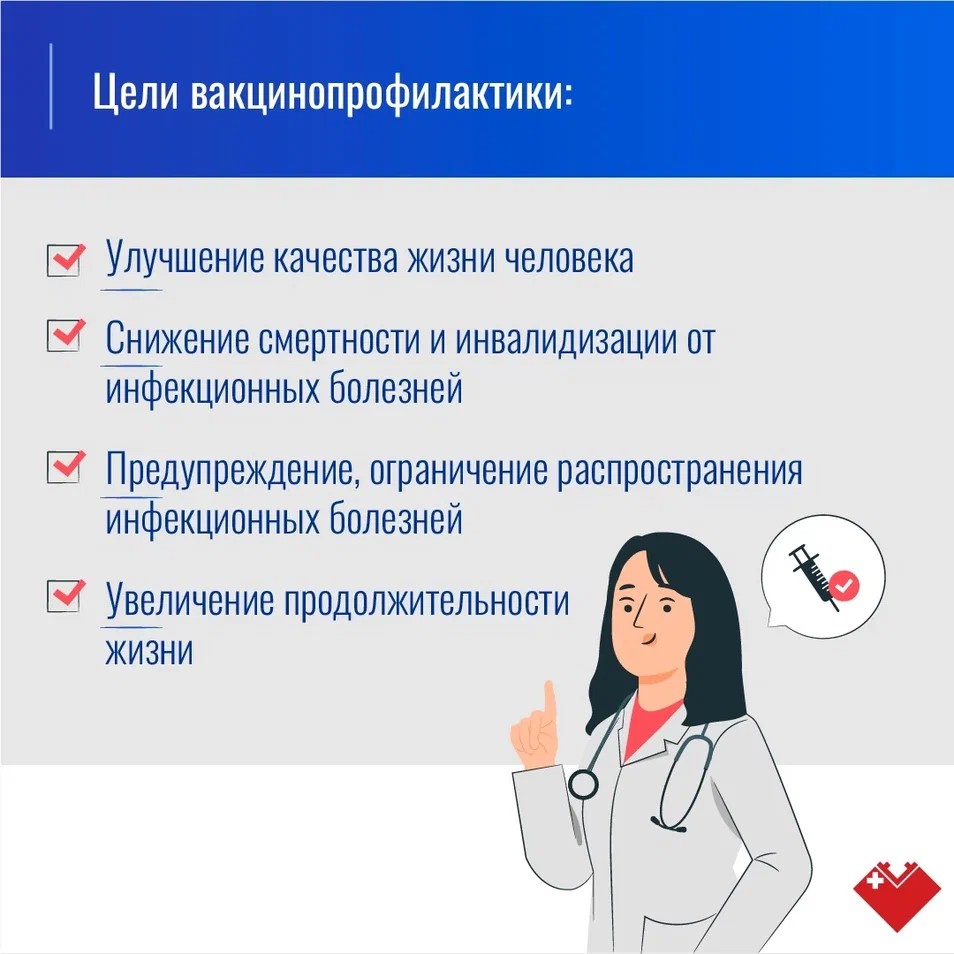 Цели вакцинопрофилактики:

Улучшение качества жизни человека

Снижение смертности и инвалидизации от инфекционных болезней

Предупреждение, ограничение распространения инфекционных болезней

Увеличение продолжительности жизни